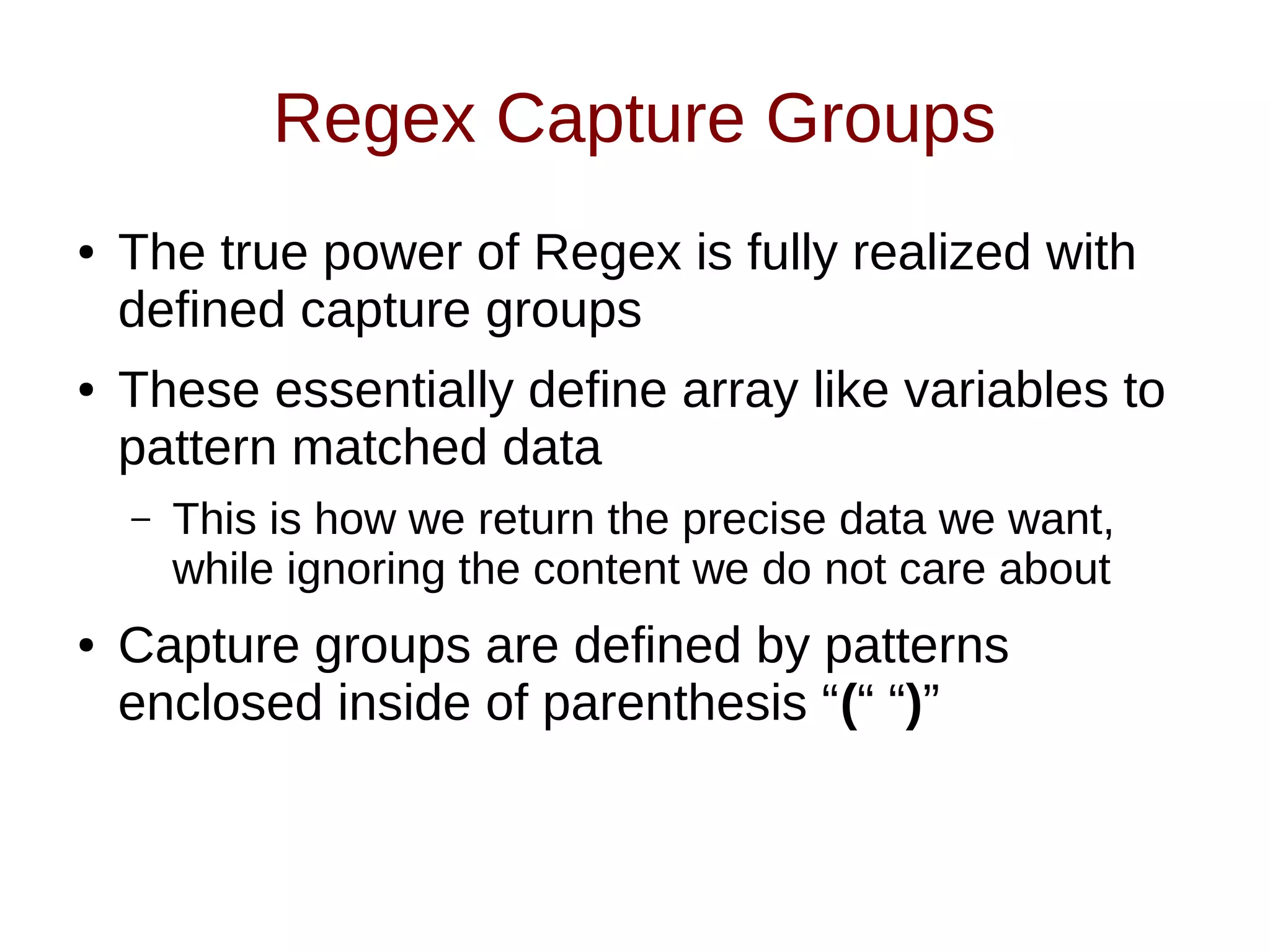 Regex Capture Groups

• The true power of Regex is fully realized with defined capture groups

• These essentially define array like variables to pattern matched data

– This is how we return the precise data we want, while ignoring the content we do not care about

• Capture groups are defined by patterns enclosed inside of parenthesis “(“ “)”